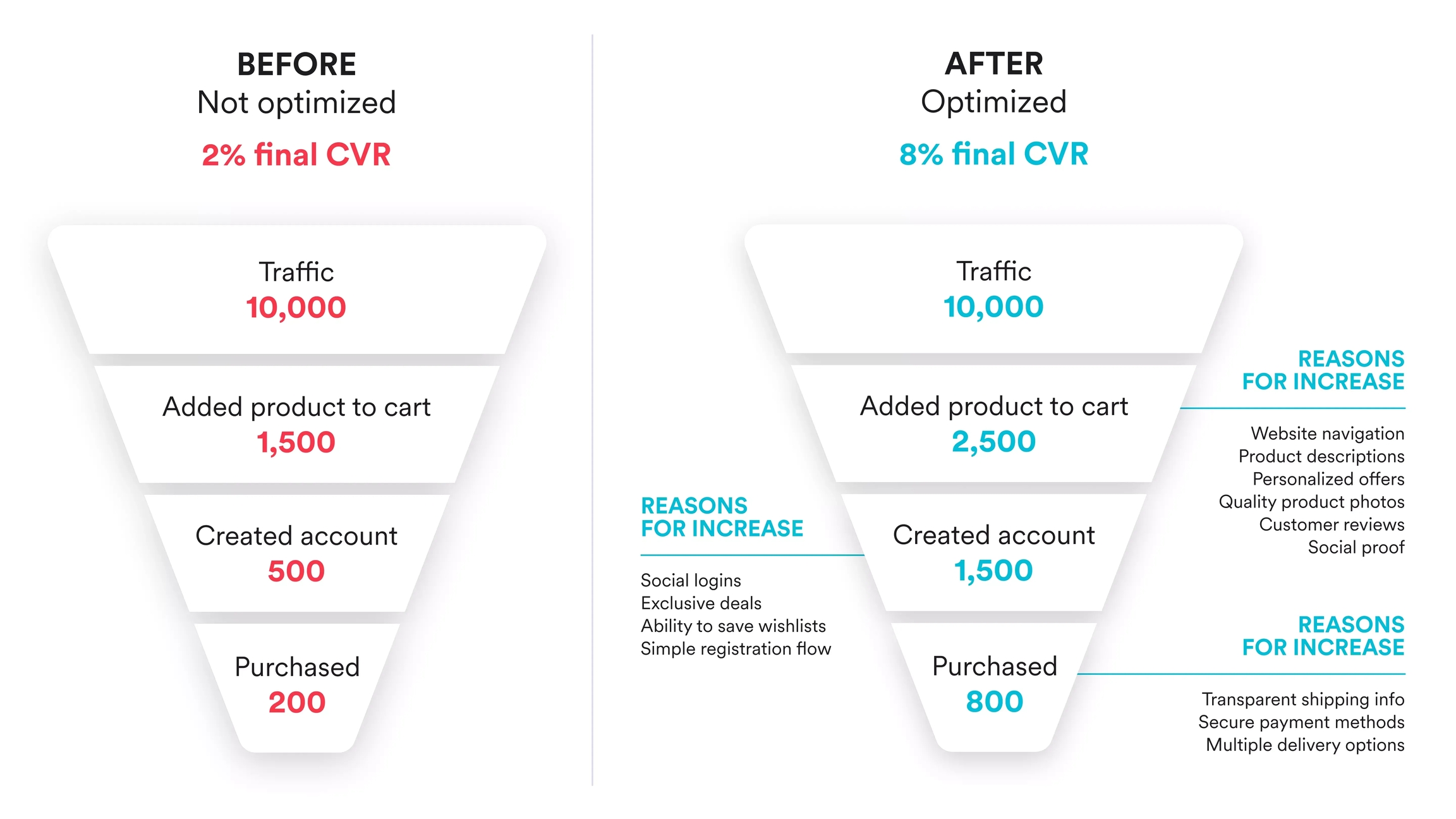 BEFORE
Not optimized
2% final CVR

Traffic
10,000

Added product to cart
1,500

Created account
500

Purchased
200

AFTER
Optimized
8% final CVR

Traffic
10,000

Added product to cart
2,500

Created account
1,500

Purchased
800

REASONS FOR INCREASE

Website navigation
Product descriptions
Personalized offers
Quality product photos
Customer reviews
Social proof

REASONS FOR INCREASE

Social logins
Exclusive deals
Ability to save wishlists
Simple registration flow

REASONS FOR INCREASE

Transparent shipping info
Secure payment methods
Multiple delivery options